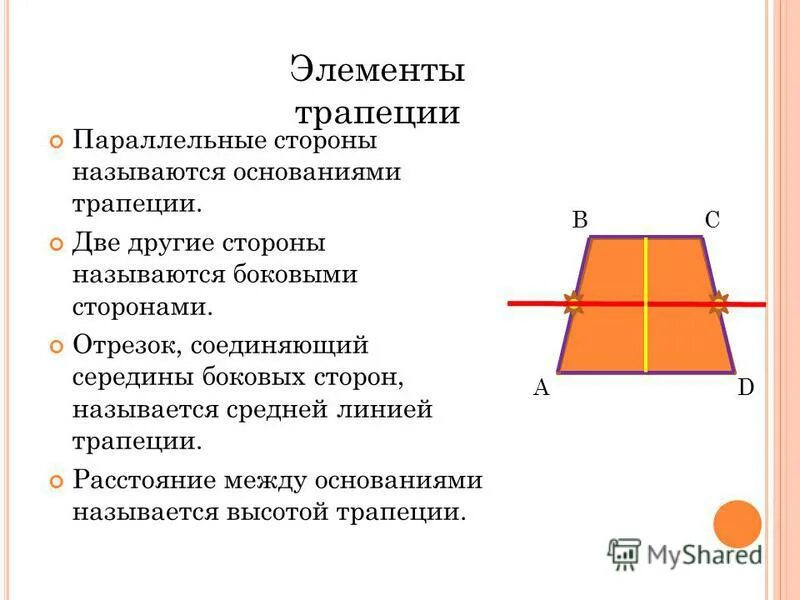 Элементы трапеции

Параллельные стороны называются основаниями трапеции.

Две другие стороны называются боковыми сторонами.

Отрезок, соединяющий середины боковых сторон, называется средней линией трапеции.

Расстояние между основаниями называется высотой трапеции.

B
C
A
D

MyShared